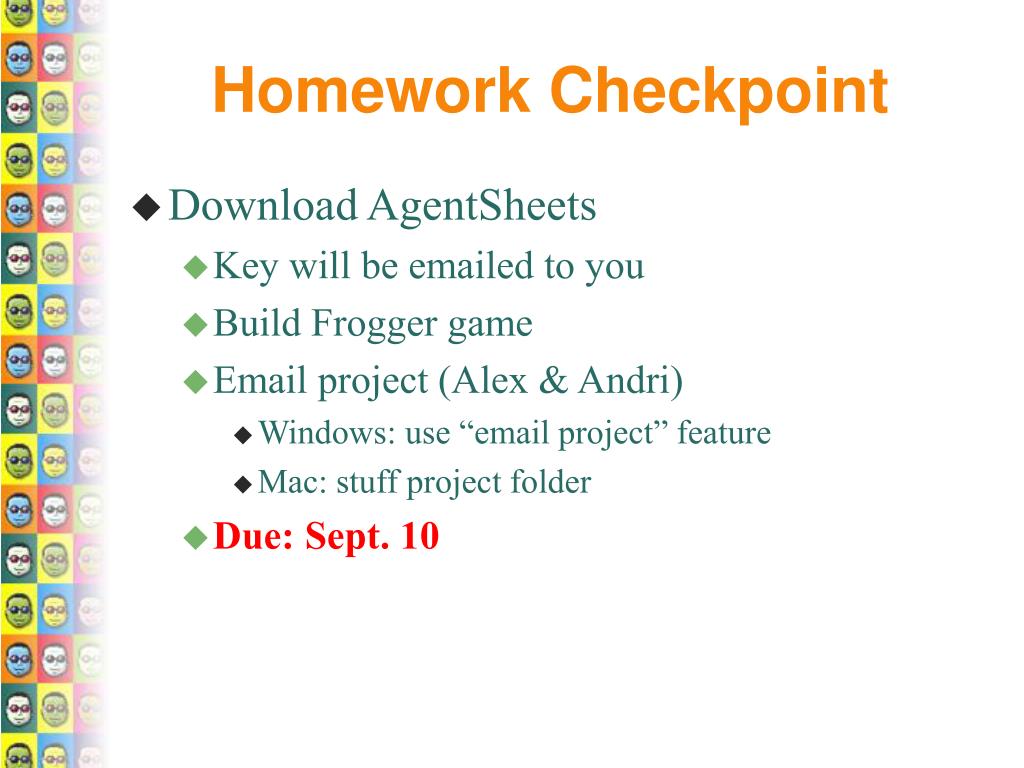 Homework Checkpoint

◆ Download AgentSheets
◆ Key will be emailed to you
◆ Build Frogger game
◆ Email project (Alex & Andri)
◆ Windows: use “email project” feature
◆ Mac: stuff project folder
◆ Due: Sept. 10